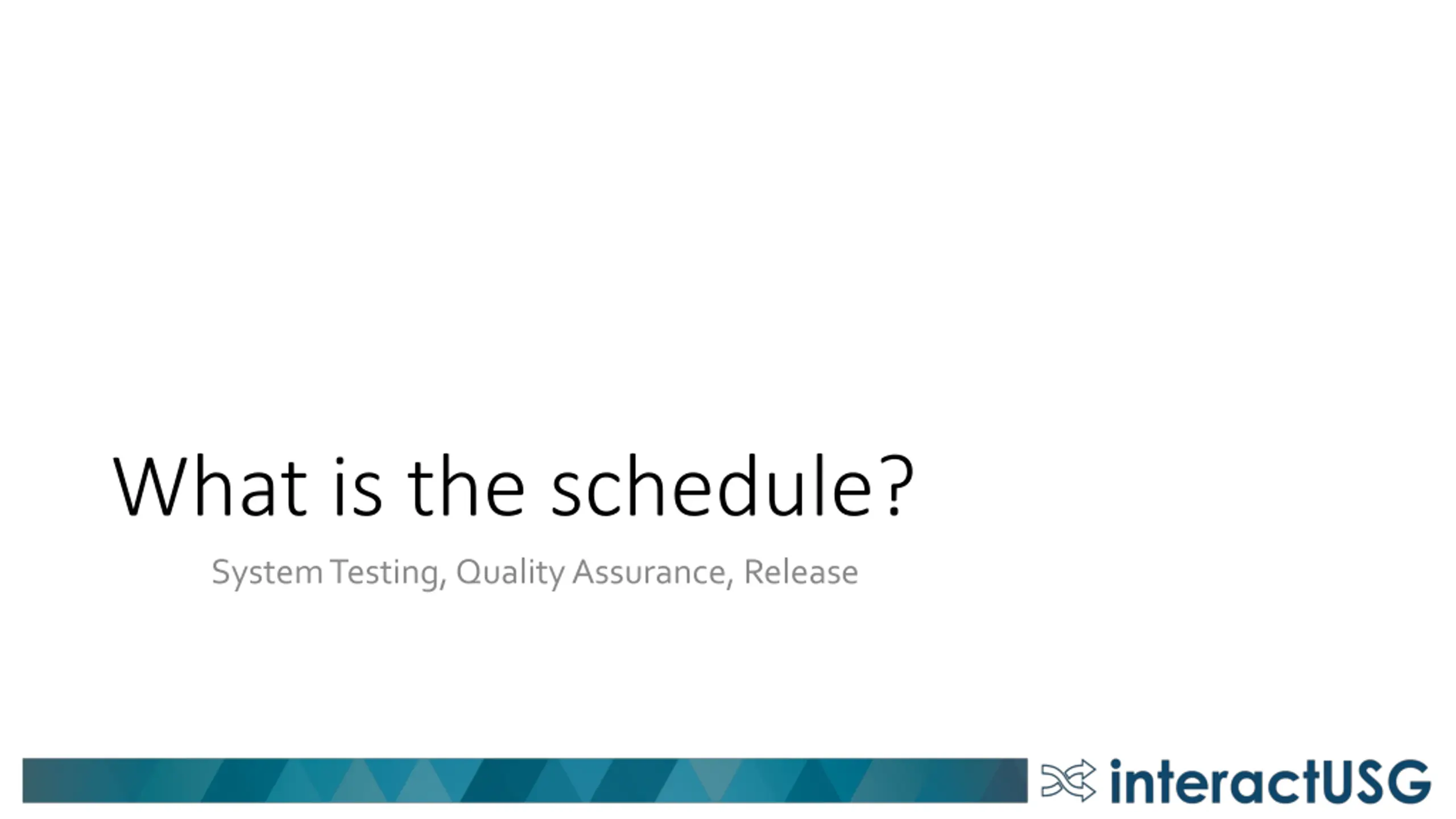 What is the schedule?

System Testing, Quality Assurance, Release

interactUSG